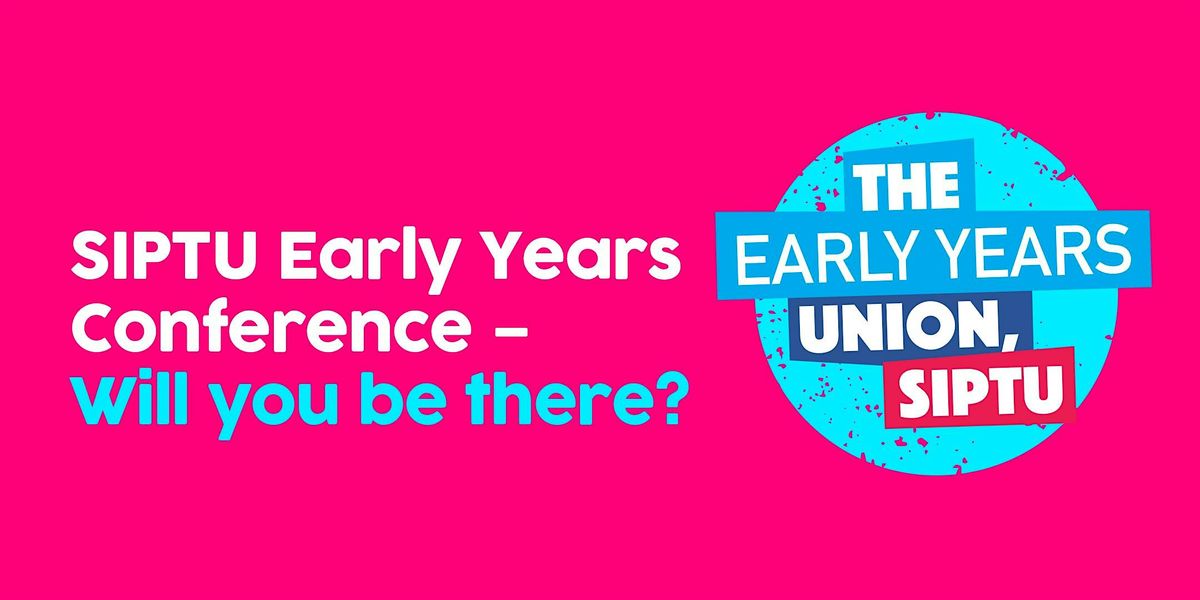 SIPTU Early Years Conference –
Will you be there?

THE
EARLY YEARS
UNION,
SIPTU